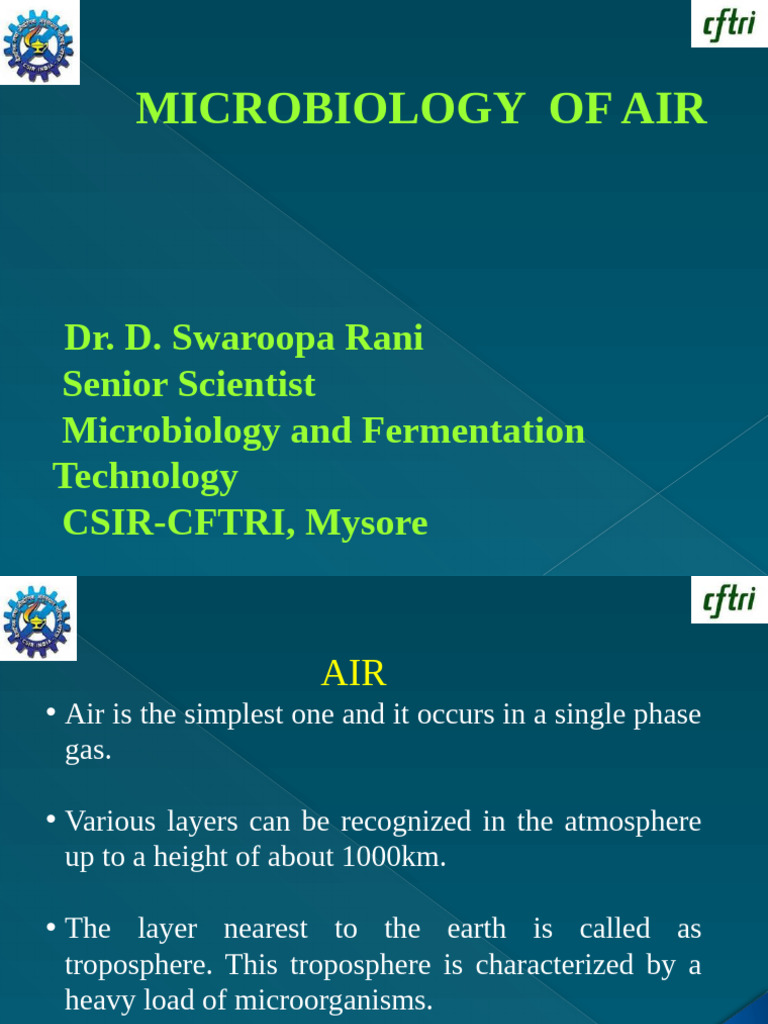 cftri

MICROBIOLOGY OF AIR

Dr. D. Swaroopa Rani
Senior Scientist
Microbiology and Fermentation Technology
CSIR-CFTRI, Mysore

cftri

AIR

• Air is the simplest one and it occurs in a single phase gas.

• Various layers can be recognized in the atmosphere up to a height of about 1000km.

• The layer nearest to the earth is called as troposphere. This troposphere is characterized by a heavy load of microorganisms.